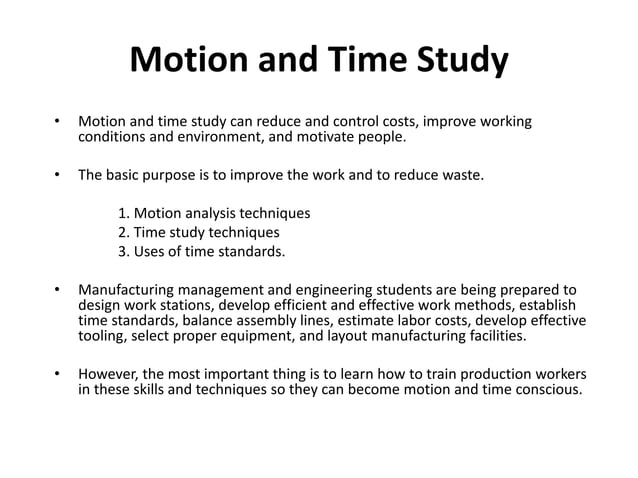 Motion and Time Study

• Motion and time study can reduce and control costs, improve working conditions and environment, and motivate people.

• The basic purpose is to improve the work and to reduce waste.

1. Motion analysis techniques
2. Time study techniques
3. Uses of time standards.

• Manufacturing management and engineering students are being prepared to design work stations, develop efficient and effective work methods, establish time standards, balance assembly lines, estimate labor costs, develop effective tooling, select proper equipment, and layout manufacturing facilities.

• However, the most important thing is to learn how to train production workers in these skills and techniques so they can become motion and time conscious.